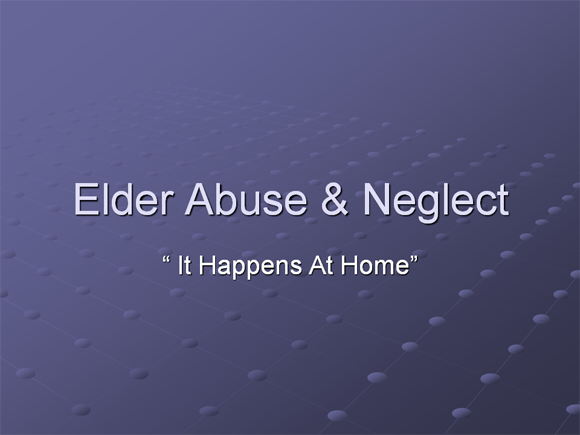 Elder Abuse & Neglect

“ It Happens At Home”